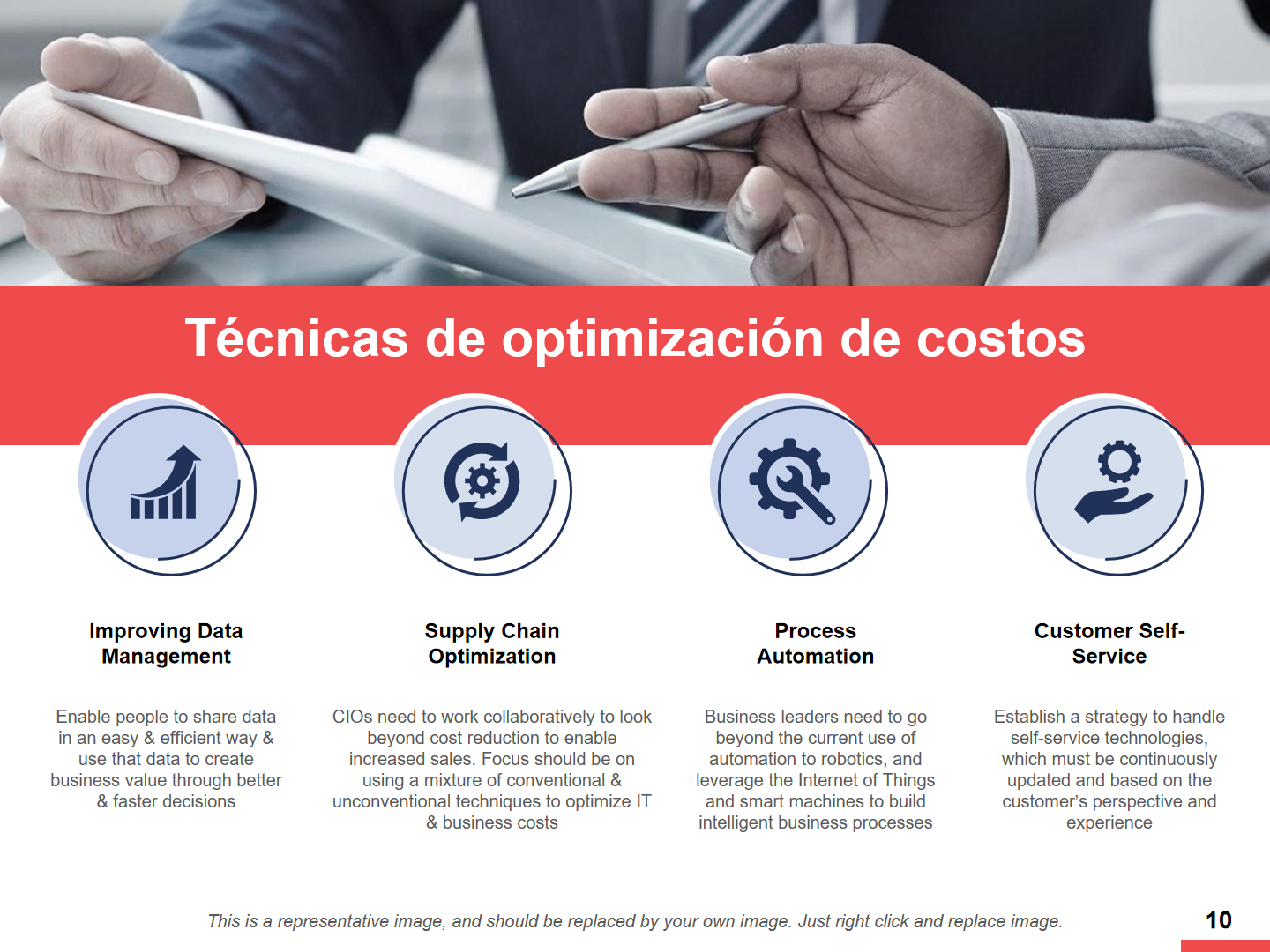 Técnicas de optimización de costos

Improving Data Management

Enable people to share data in an easy & efficient way & use that data to create business value through better & faster decisions

Supply Chain Optimization

CIOs need to work collaboratively to look beyond cost reduction to enable increased sales. Focus should be on using a mixture of conventional & unconventional techniques to optimize IT & business costs

Process Automation

Business leaders need to go beyond the current use of automation to robotics, and leverage the Internet of Things and smart machines to build intelligent business processes

Customer Self-Service

Establish a strategy to handle self-service technologies, which must be continuously updated and based on the customer's perspective and experience

This is a representative image, and should be replaced by your own image. Just right click and replace image.

10